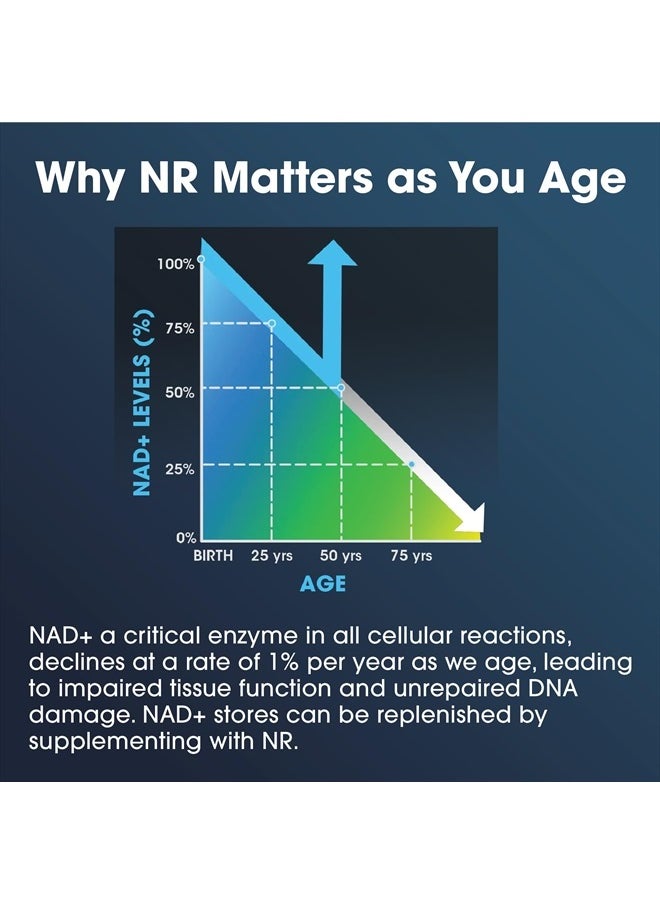 Why NR Matters as You Age

NAD+ LEVELS (%)

100%
75%
50%
25%
0%

BIRTH 25 yrs 50 yrs 75 yrs

AGE

NAD+ a critical enzyme in all cellular reactions, declines at a rate of 1% per year as we age, leading to impaired tissue function and unrepaired DNA damage. NAD+ stores can be replenished by supplementing with NR.